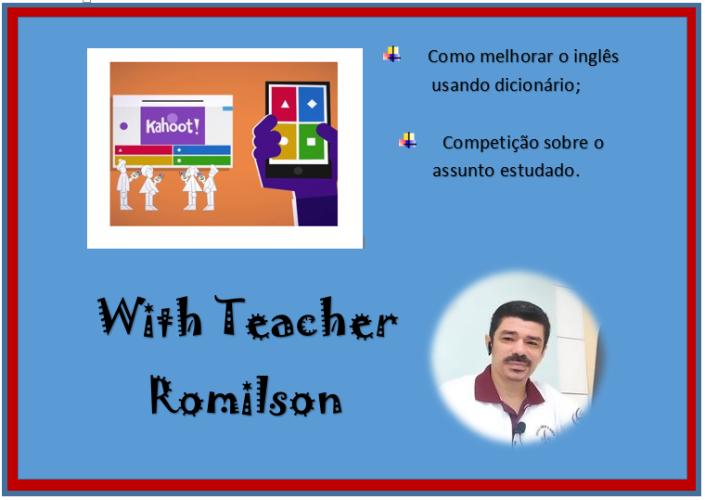 Kahoot!

Como melhorar o inglês usando dicionário;

Competição sobre o assunto estudado.

With Teacher Romilson